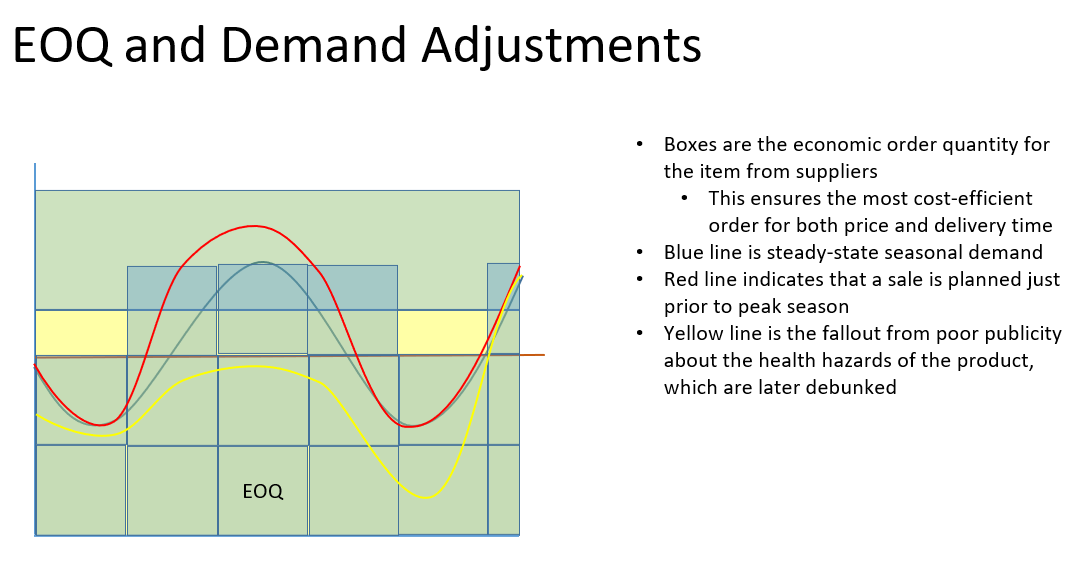 EOQ and Demand Adjustments

EOQ

• Boxes are the economic order quantity for the item from suppliers
  • This ensures the most cost-efficient order for both price and delivery time
• Blue line is steady-state seasonal demand
• Red line indicates that a sale is planned just prior to peak season
• Yellow line is the fallout from poor publicity about the health hazards of the product, which are later debunked